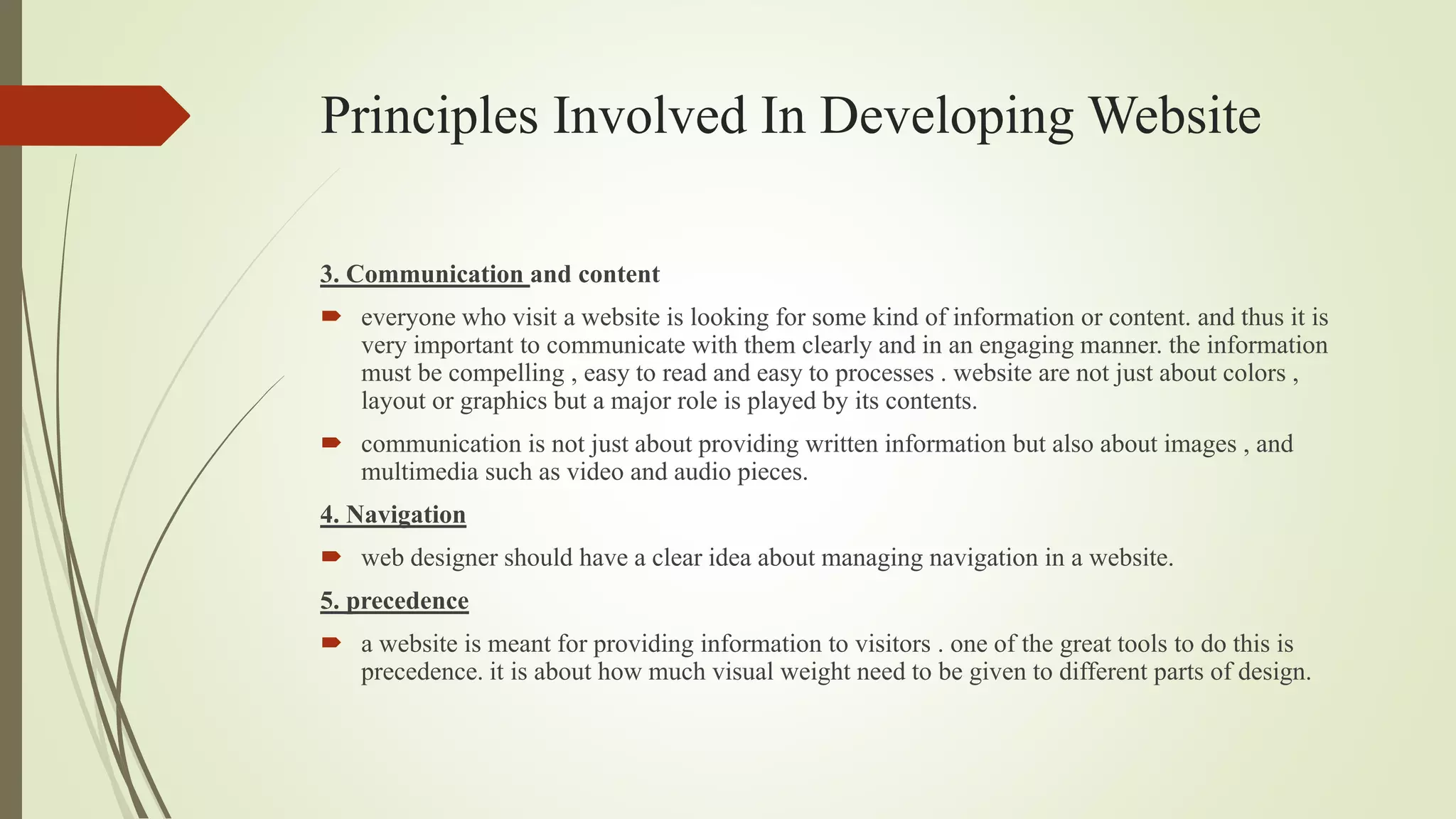 Principles Involved In Developing Website

3. Communication and content

everyone who visit a website is looking for some kind of information or content. and thus it is very important to communicate with them clearly and in an engaging manner. the information must be compelling , easy to read and easy to processes . website are not just about colors , layout or graphics but a major role is played by its contents.

communication is not just about providing written information but also about images , and multimedia such as video and audio pieces.

4. Navigation

web designer should have a clear idea about managing navigation in a website.

5. precedence

a website is meant for providing information to visitors . one of the great tools to do this is precedence. it is about how much visual weight need to be given to different parts of design.